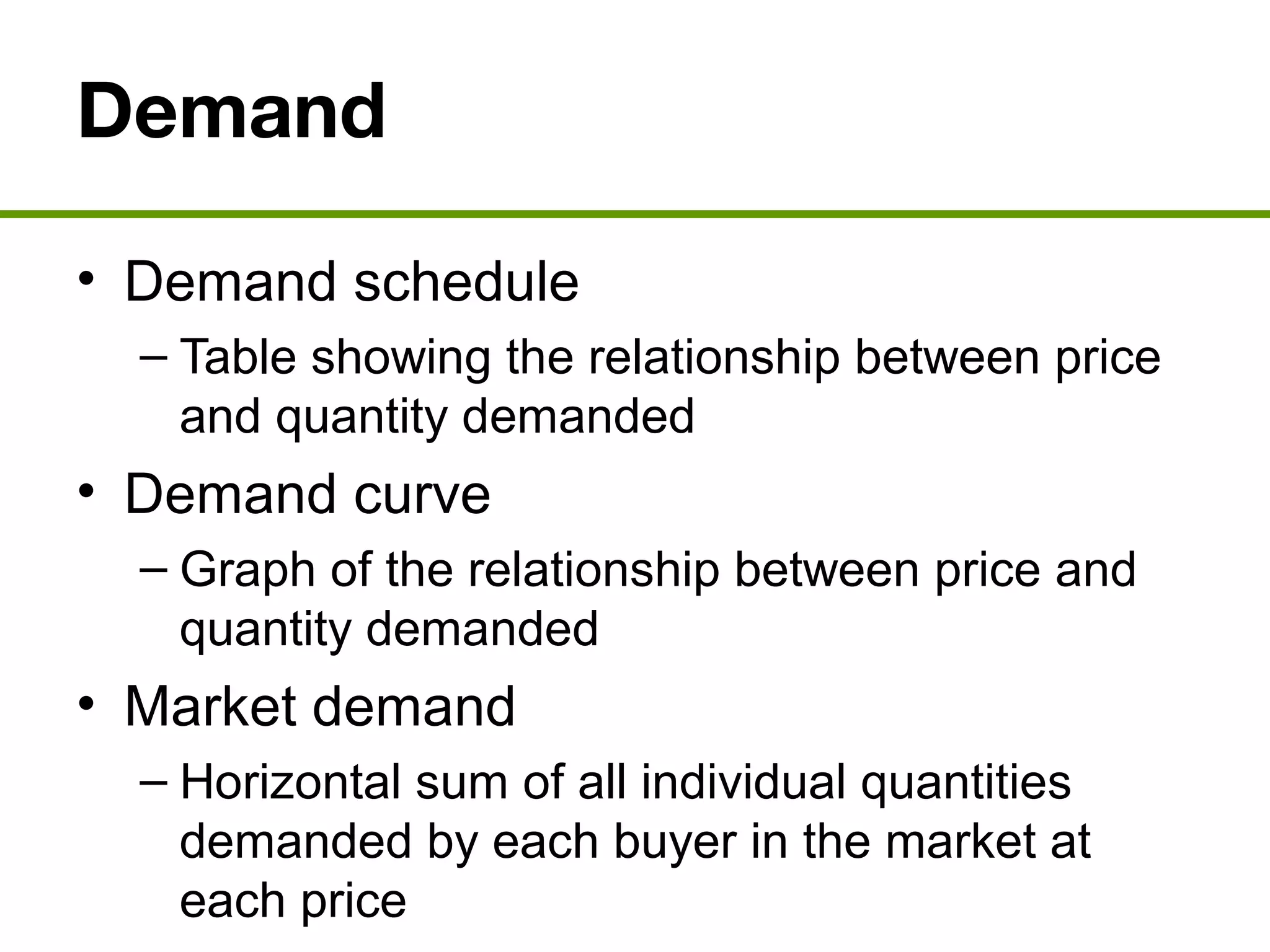 Demand

• Demand schedule
– Table showing the relationship between price and quantity demanded
• Demand curve
– Graph of the relationship between price and quantity demanded
• Market demand
– Horizontal sum of all individual quantities demanded by each buyer in the market at each price